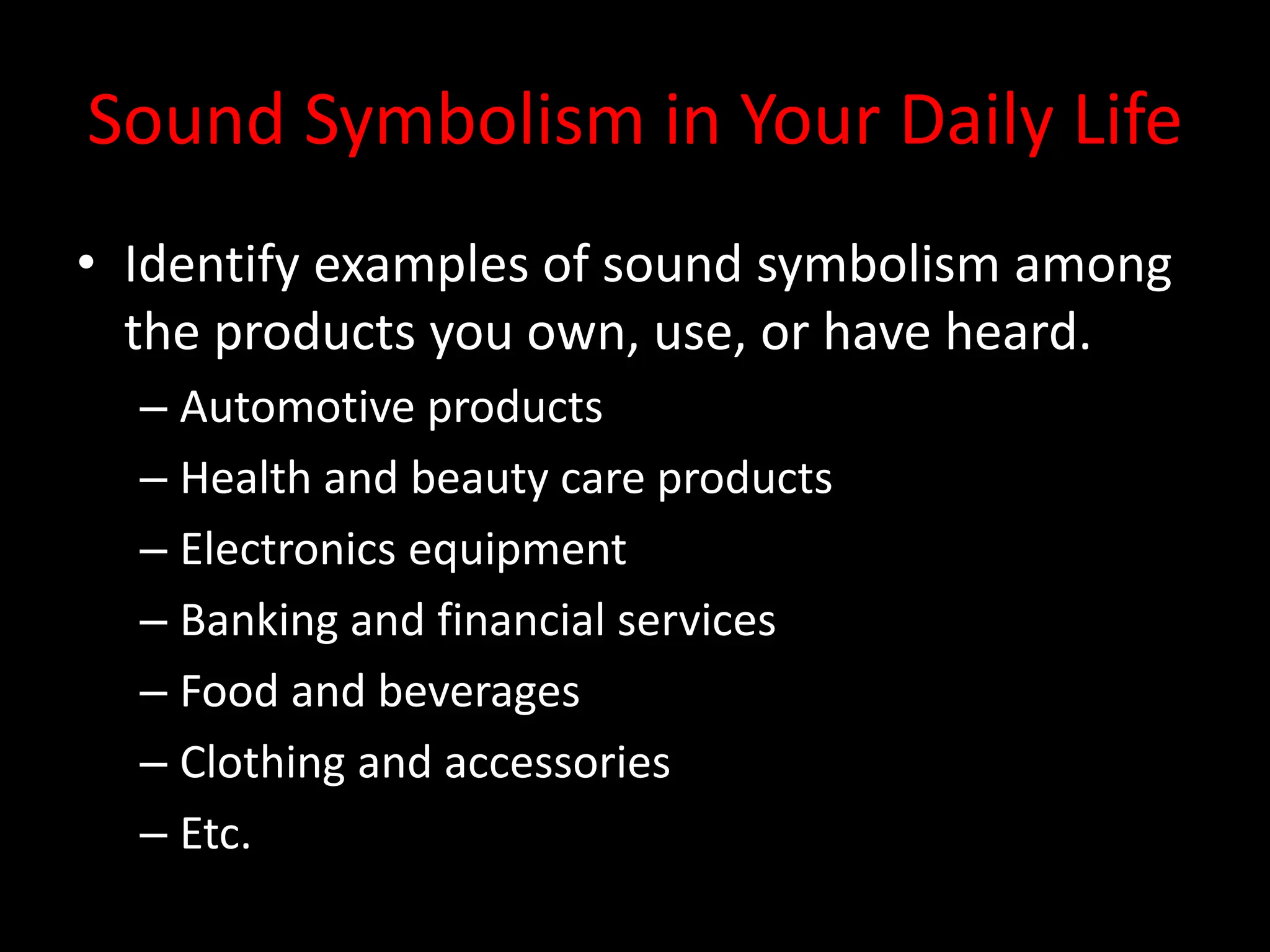 Sound Symbolism in Your Daily Life

• Identify examples of sound symbolism among the products you own, use, or have heard.
– Automotive products
– Health and beauty care products
– Electronics equipment
– Banking and financial services
– Food and beverages
– Clothing and accessories
– Etc.